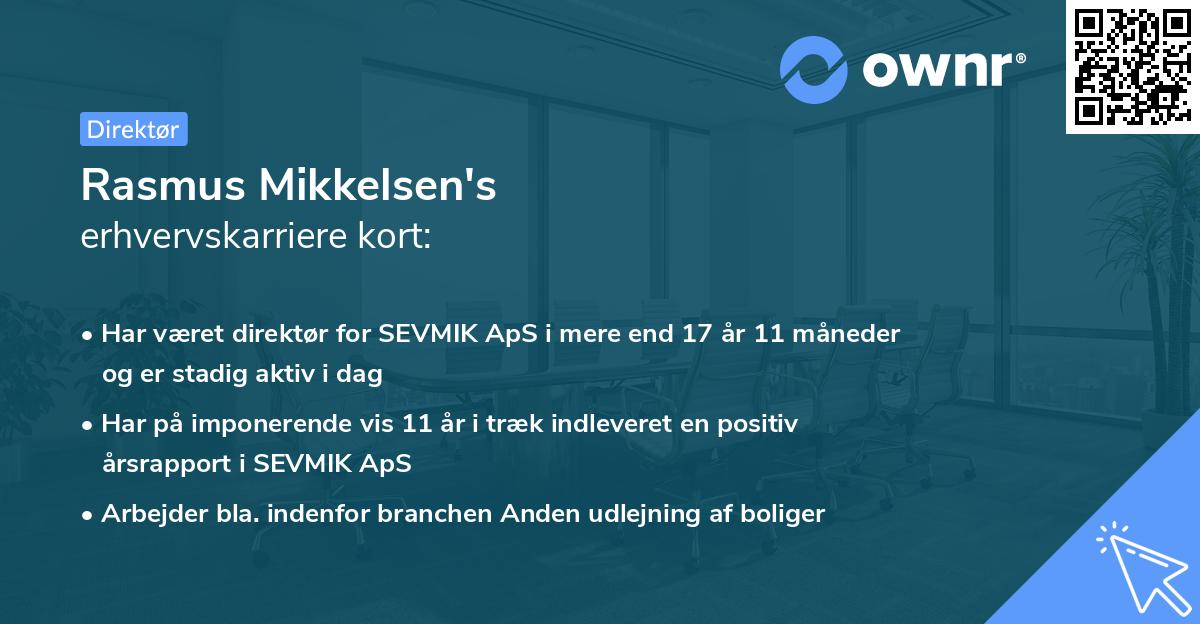 ownr®

Direktør

Rasmus Mikkelsen's
erhvervskarriere kort:

• Har været direktør for SEVMIK ApS i mere end 17 år 11 måneder og er stadig aktiv i dag

• Har på imponerende vis 11 år i træk indleveret en positiv årsrapport i SEVMIK ApS

• Arbejder bla. indenfor branchen Anden udlejning af boliger